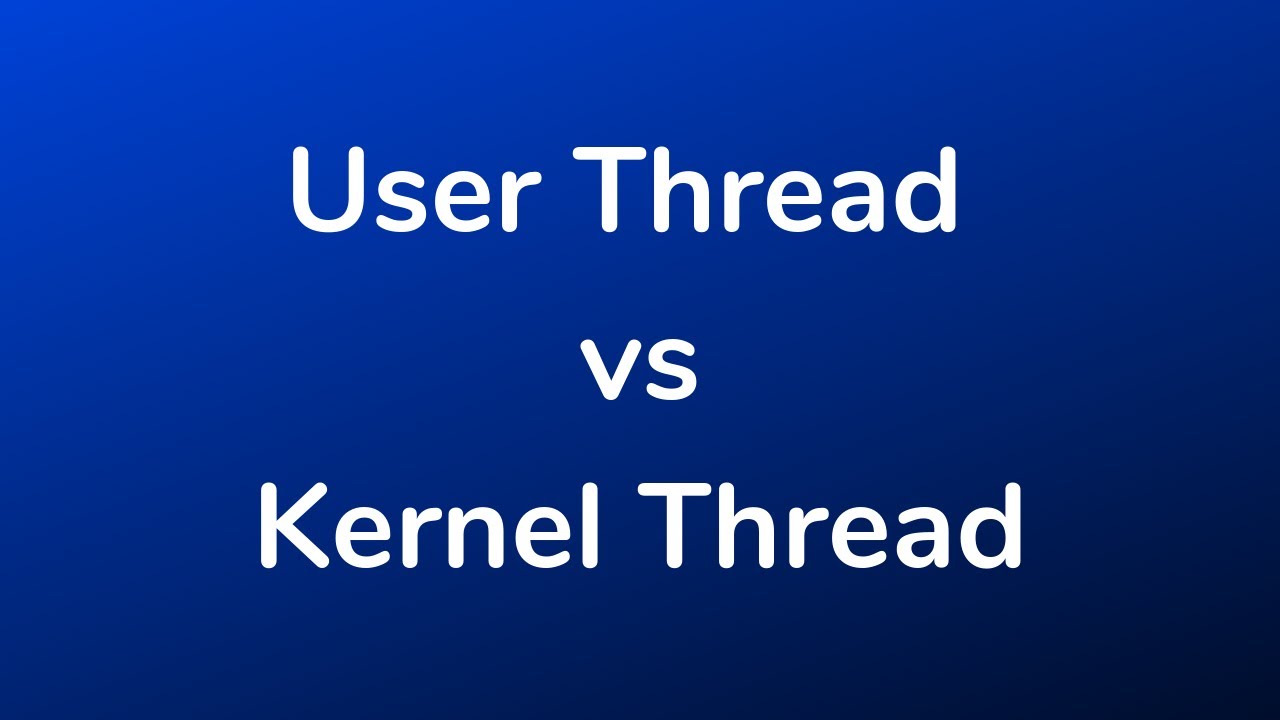 User Thread
vs
Kernel Thread